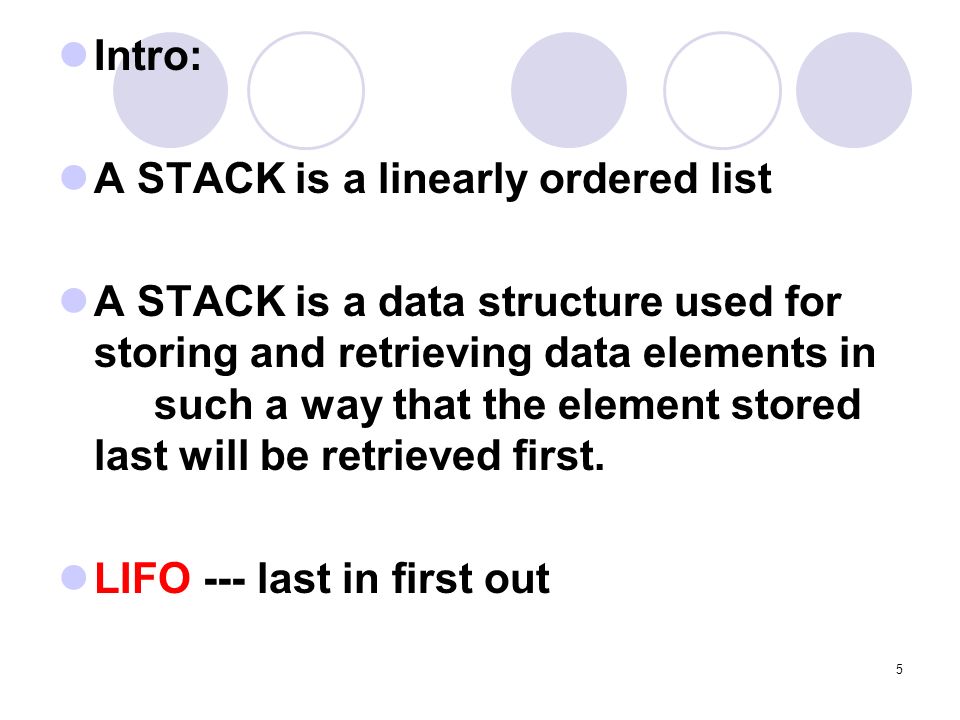 Intro:

A STACK is a linearly ordered list

A STACK is a data structure used for storing and retrieving data elements in such a way that the element stored last will be retrieved first.

LIFO --- last in first out

5